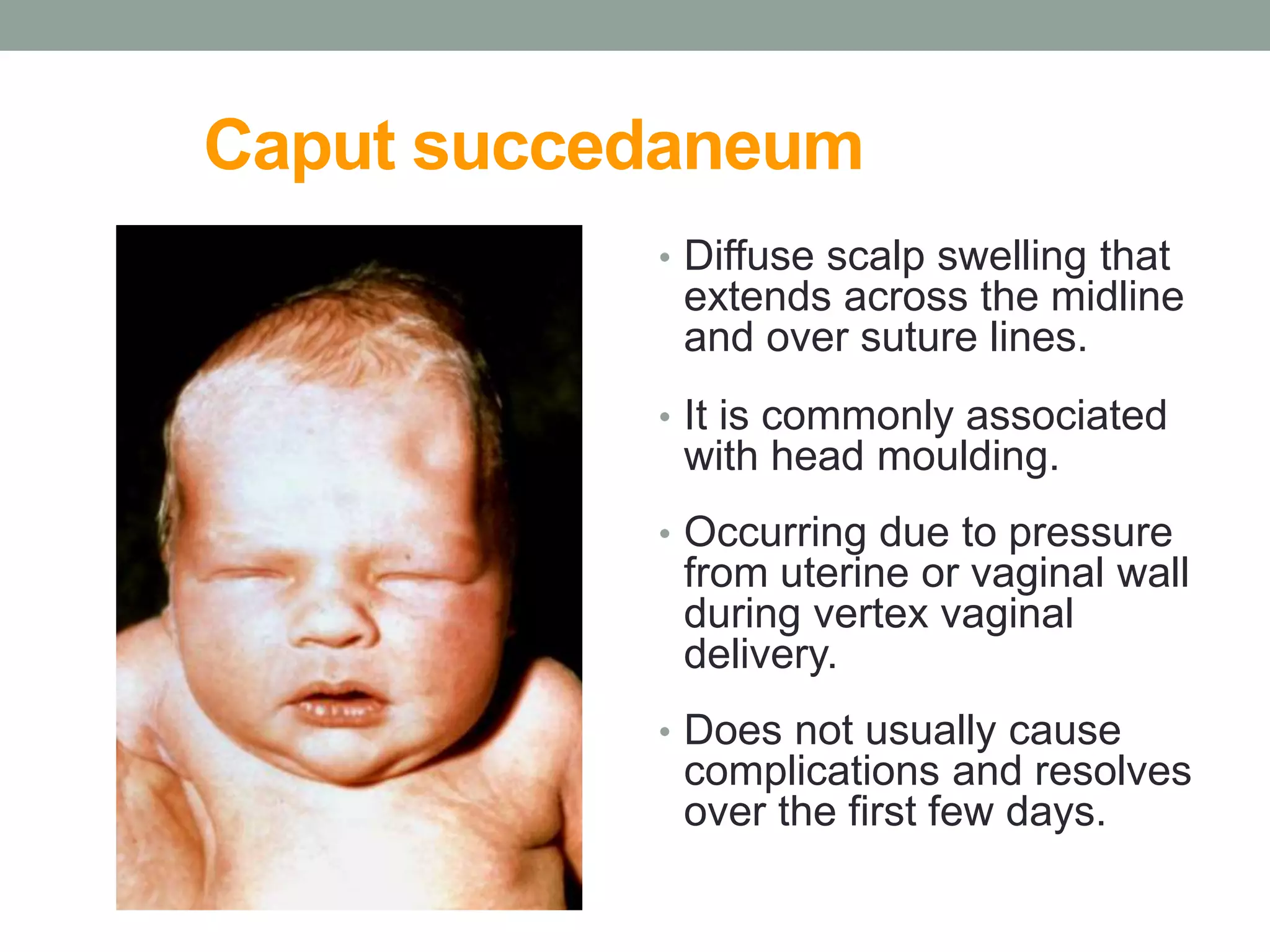 Caput succedaneum

• Diffuse scalp swelling that extends across the midline and over suture lines.

• It is commonly associated with head moulding.

• Occurring due to pressure from uterine or vaginal wall during vertex vaginal delivery.

• Does not usually cause complications and resolves over the first few days.